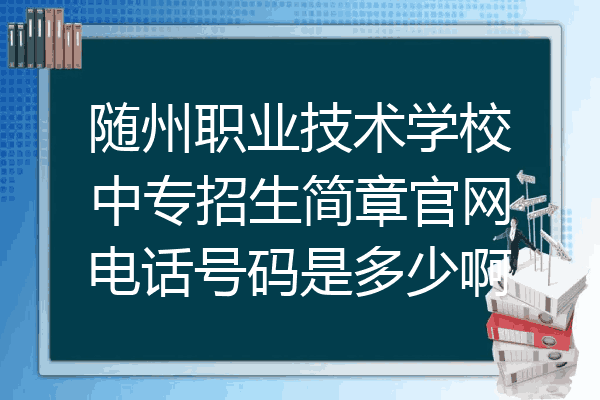 随州职业技术学校中专招生简章官网电话号码是多少啊